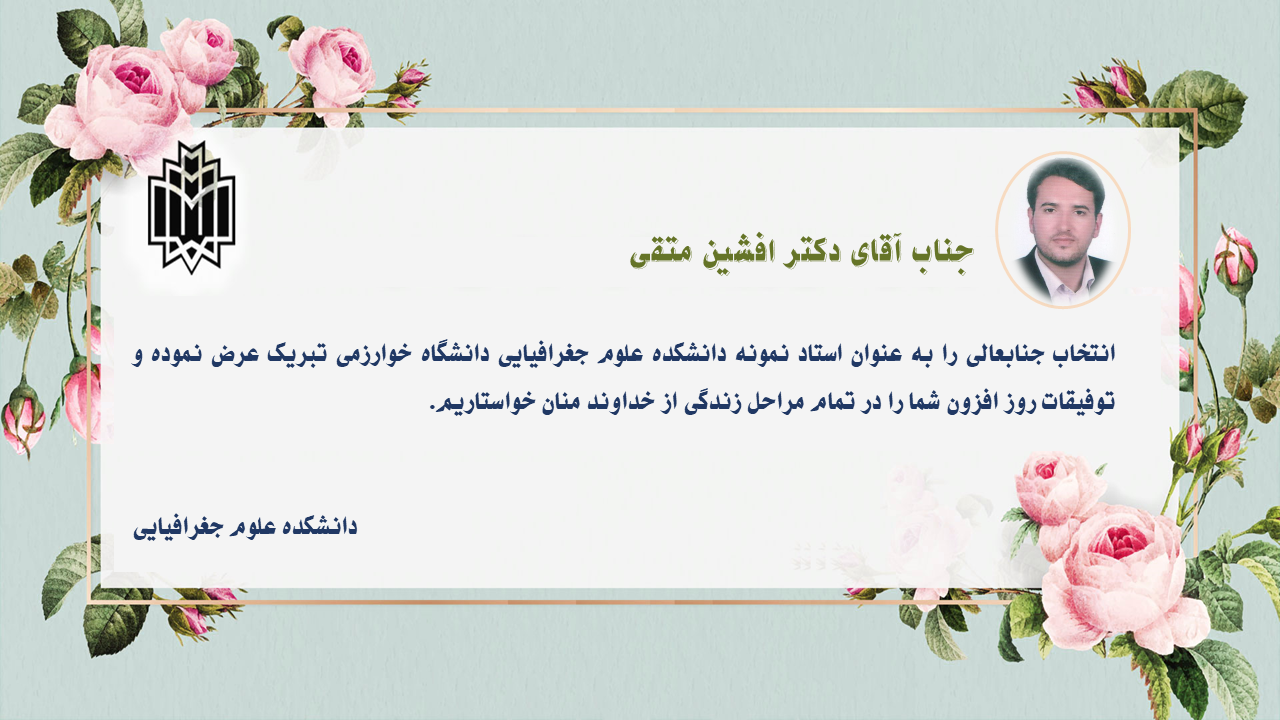 جناب آقای دکتر افشین متقی

انتخاب جنابعالی را به عنوان استاد نمونه دانشکده علوم جغرافیایی دانشگاه خوارزمی تبریک عرض نموده و توفیقات روز افزون شما را در تمام مراحل زندگی از خداوند منان خواستاریم.

دانشکده علوم جغرافیایی